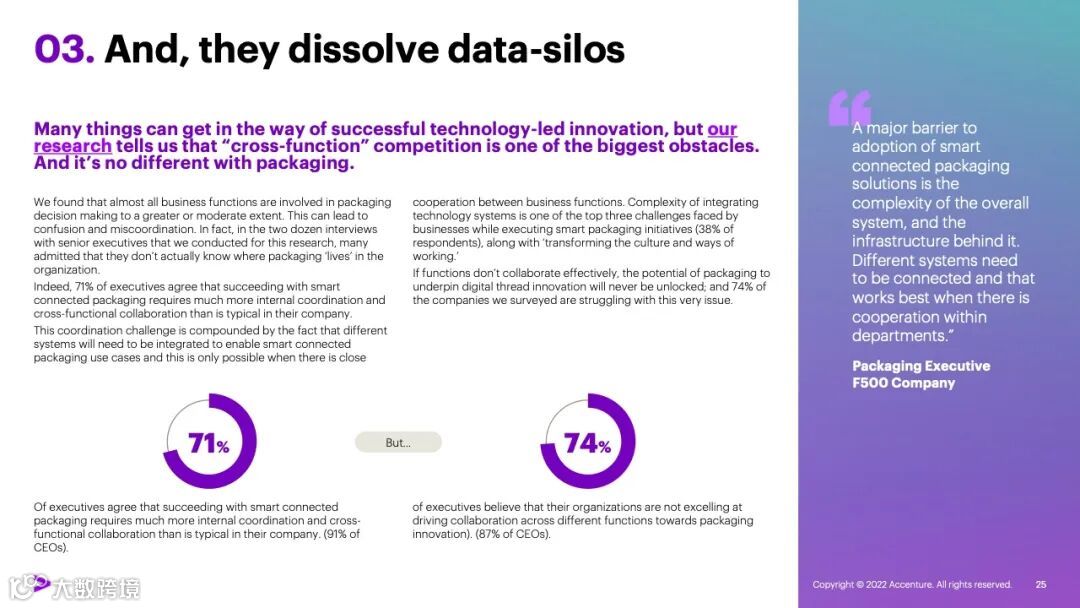 03. And, they dissolve data-silos

Many things can get in the way of successful technology-led innovation, but our research tells us that “cross-function” competition is one of the biggest obstacles. And it’s no different with packaging.

We found that almost all business functions are involved in packaging decision making to a greater or moderate extent. This can lead to confusion and miscoordination. In fact, in the two dozen interviews with senior executives that we conducted for this research, many admitted that they don’t actually know where packaging ‘lives’ in the organization.

Indeed, 71% of executives agree that succeeding with smart connected packaging requires much more internal coordination and cross-functional collaboration than is typical in their company.

This coordination challenge is compounded by the fact that different systems will need to be integrated to enable smart connected packaging use cases and this is only possible when there is close cooperation between business functions. Complexity of integrating technology systems is one of the top three challenges faced by businesses while executing smart packaging initiatives (38% of respondents), along with ‘transforming the culture and ways of working.’

If functions don’t collaborate effectively, the potential of packaging to underpin digital thread innovation will never be unlocked; and 74% of the companies we surveyed are struggling with this very issue.

71%

But...

74%

Of executives agree that succeeding with smart connected packaging requires much more internal coordination and cross-functional collaboration than is typical in their company. (91% of CEOs).

of executives believe that their organizations are not excelling at driving collaboration across different functions towards packaging innovation). (87% of CEOs).

“A major barrier to adoption of smart connected packaging solutions is the complexity of the overall system, and the infrastructure behind it. Different systems need to be connected and that works best when there is cooperation within departments.”

Packaging Executive
F500 Company

大数跨境

Copyright © 2022 Accenture. All rights reserved. 25